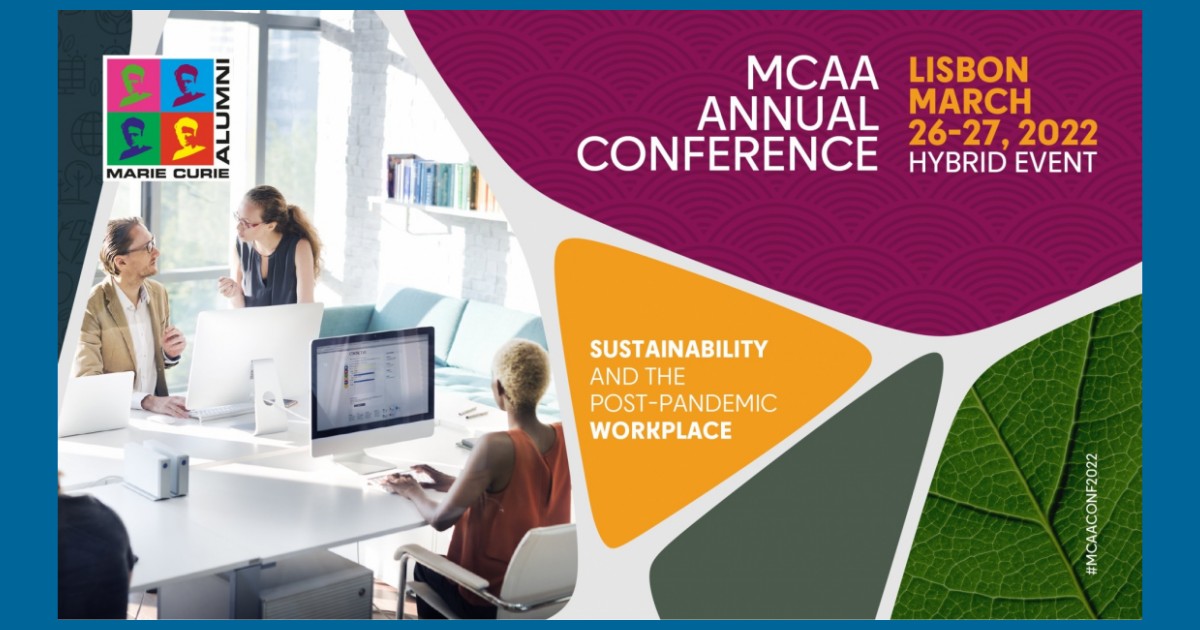 MARIE CURIE ALUMNI

MCAA ANNUAL CONFERENCE

LISBON MARCH 26-27, 2022 HYBRID EVENT

SUSTAINABILITY AND THE POST-PANDEMIC WORKPLACE

#MCAACONF2022